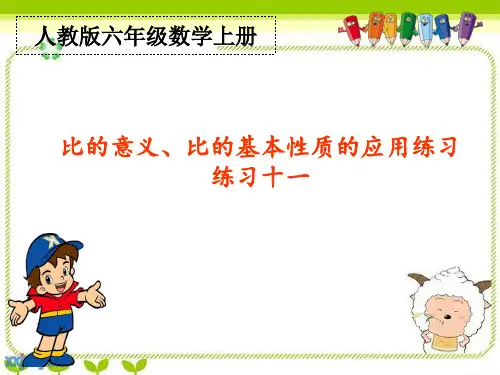 人教版六年级数学上册

比的意义、比的基本性质的应用练习
练习十一